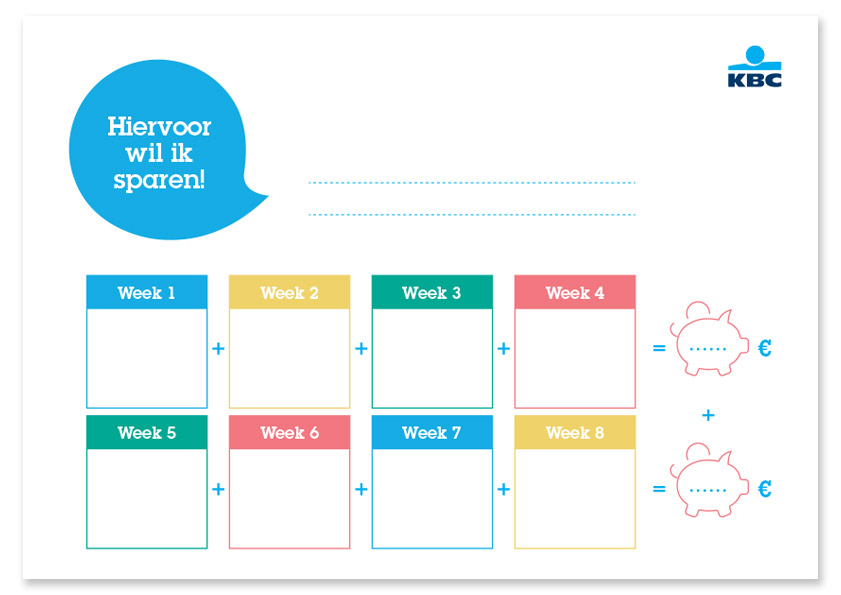 KBC

Hiervoor wil ik sparen!

Week 1 + Week 2 + Week 3 + Week 4 = ...... €

+

Week 5 + Week 6 + Week 7 + Week 8 = ...... €